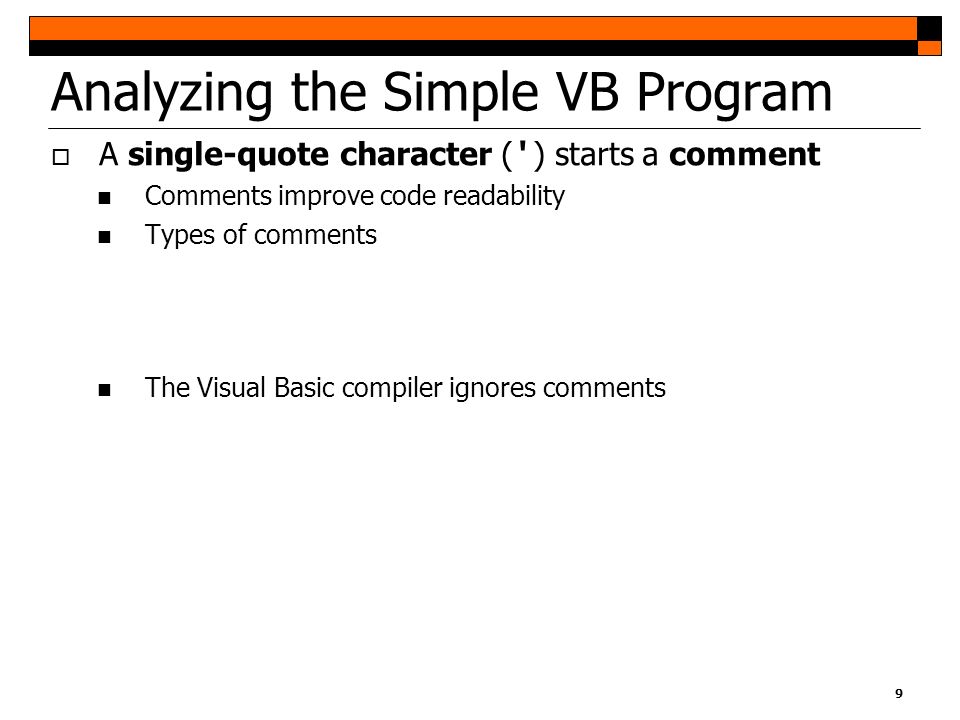 Analyzing the Simple VB Program

A single-quote character (') starts a comment

Comments improve code readability

Types of comments

The Visual Basic compiler ignores comments

9